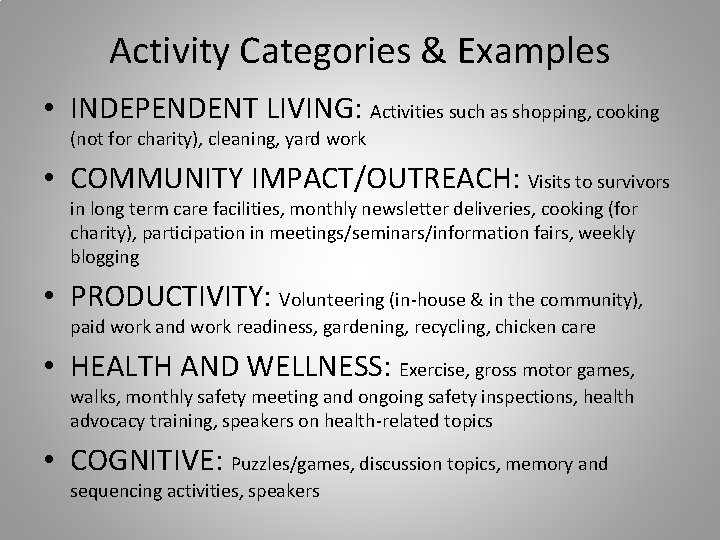 Activity Categories & Examples

• INDEPENDENT LIVING: Activities such as shopping, cooking (not for charity), cleaning, yard work

• COMMUNITY IMPACT/OUTREACH: Visits to survivors in long term care facilities, monthly newsletter deliveries, cooking (for charity), participation in meetings/seminars/information fairs, weekly blogging

• PRODUCTIVITY: Volunteering (in-house & in the community), paid work and work readiness, gardening, recycling, chicken care

• HEALTH AND WELLNESS: Exercise, gross motor games, walks, monthly safety meeting and ongoing safety inspections, health advocacy training, speakers on health-related topics

• COGNITIVE: Puzzles/games, discussion topics, memory and sequencing activities, speakers